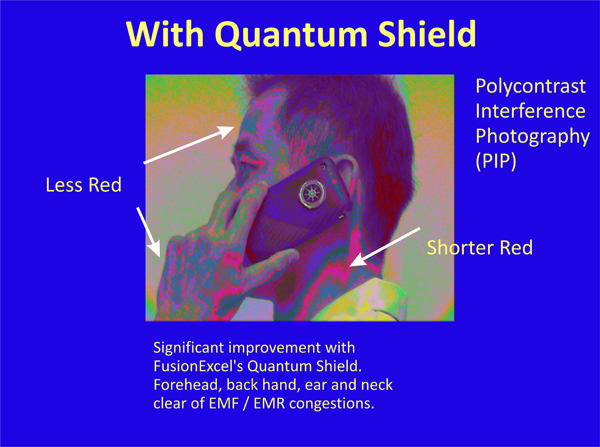 With Quantum Shield

Polycontrast Interference Photography (PIP)

Less Red

Shorter Red

Significant improvement with FusionExcel's Quantum Shield. Forehead, back hand, ear and neck clear of EMF / EMR congestions.